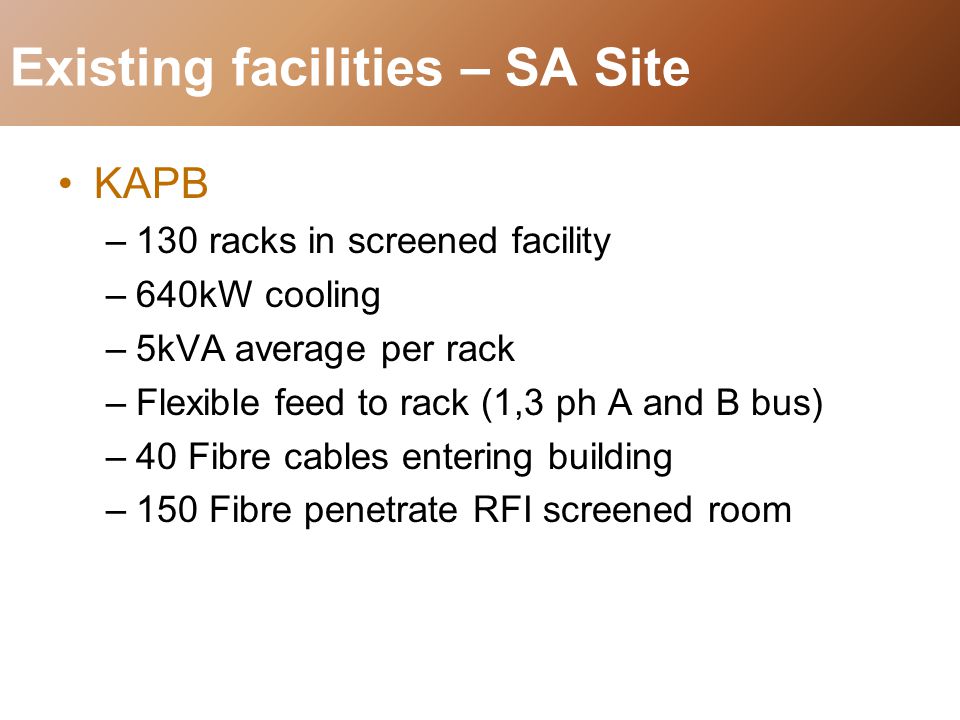 Existing facilities – SA Site

• KAPB
– 130 racks in screened facility
– 640kW cooling
– 5kVA average per rack
– Flexible feed to rack (1,3 ph A and B bus)
– 40 Fibre cables entering building
– 150 Fibre penetrate RFI screened room